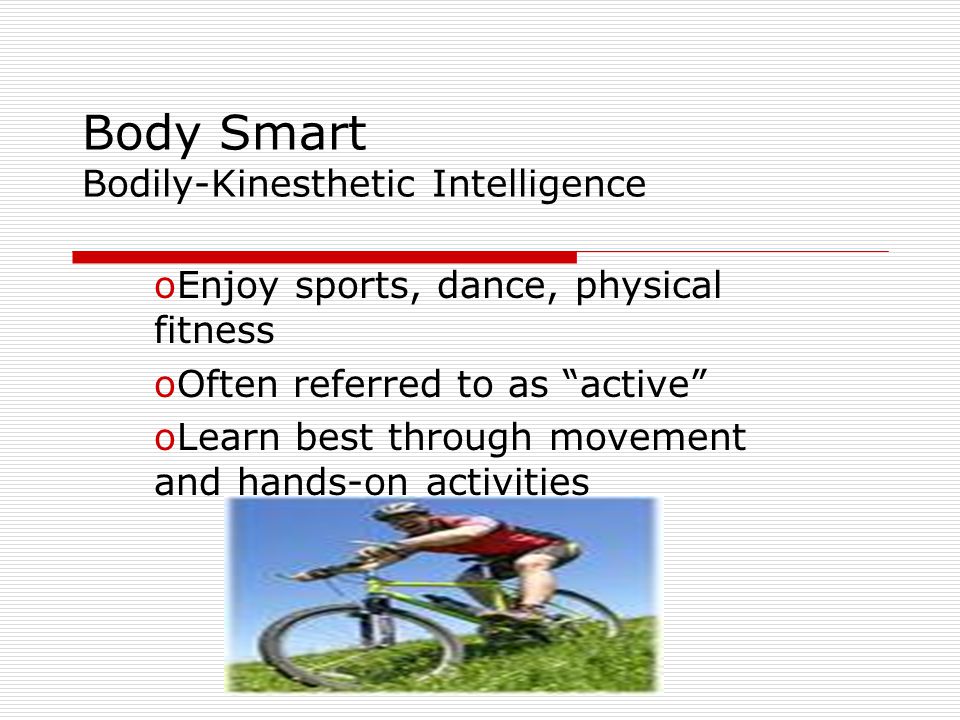 Body Smart
Bodily-Kinesthetic Intelligence

oEnjoy sports, dance, physical fitness

oOften referred to as “active”

oLearn best through movement and hands-on activities